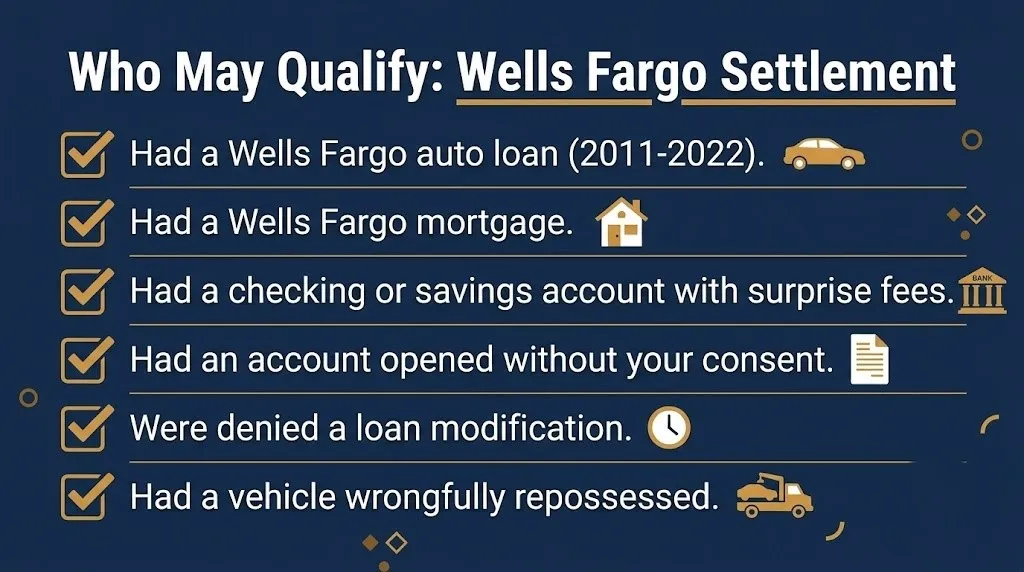 Who May Qualify: Wells Fargo Settlement

☑ Had a Wells Fargo auto loan (2011-2022).

☑ Had a Wells Fargo mortgage.

☑ Had a checking or savings account with surprise fees.

☑ Had an account opened without your consent.

☑ Were denied a loan modification.

☑ Had a vehicle wrongfully repossessed.